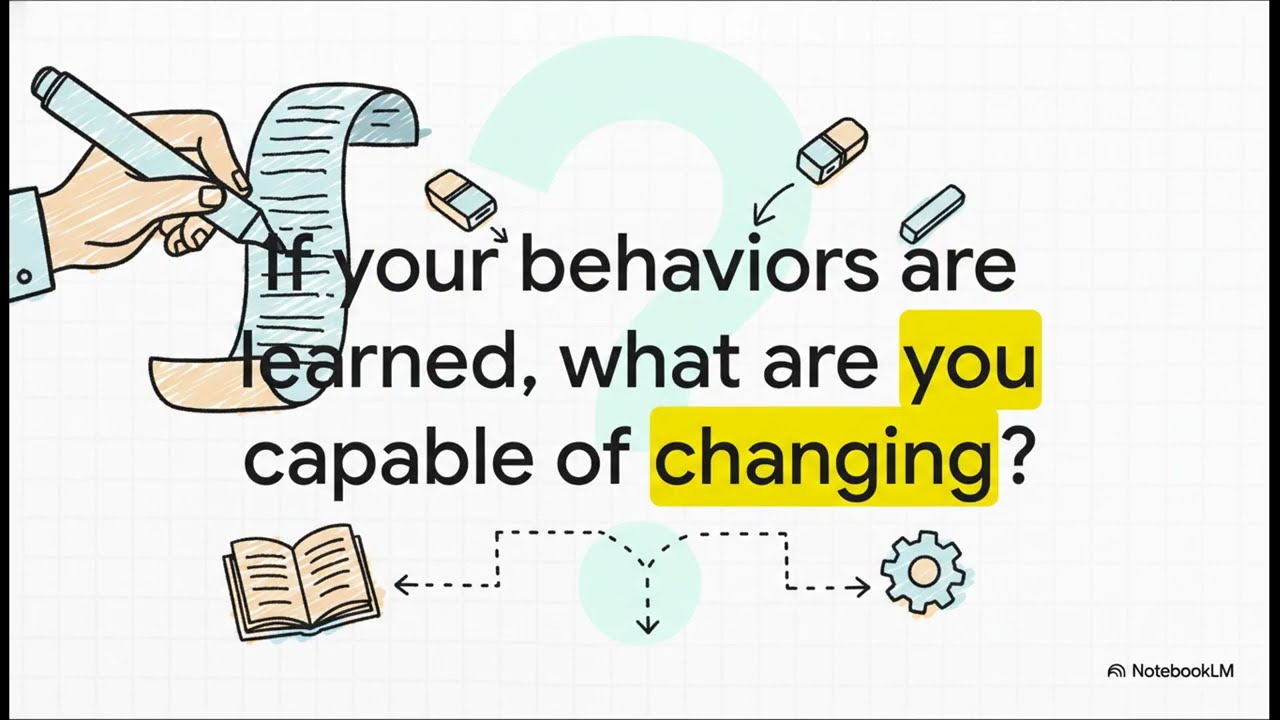 If your behaviors are learned, what are you capable of changing?

NotebookLM